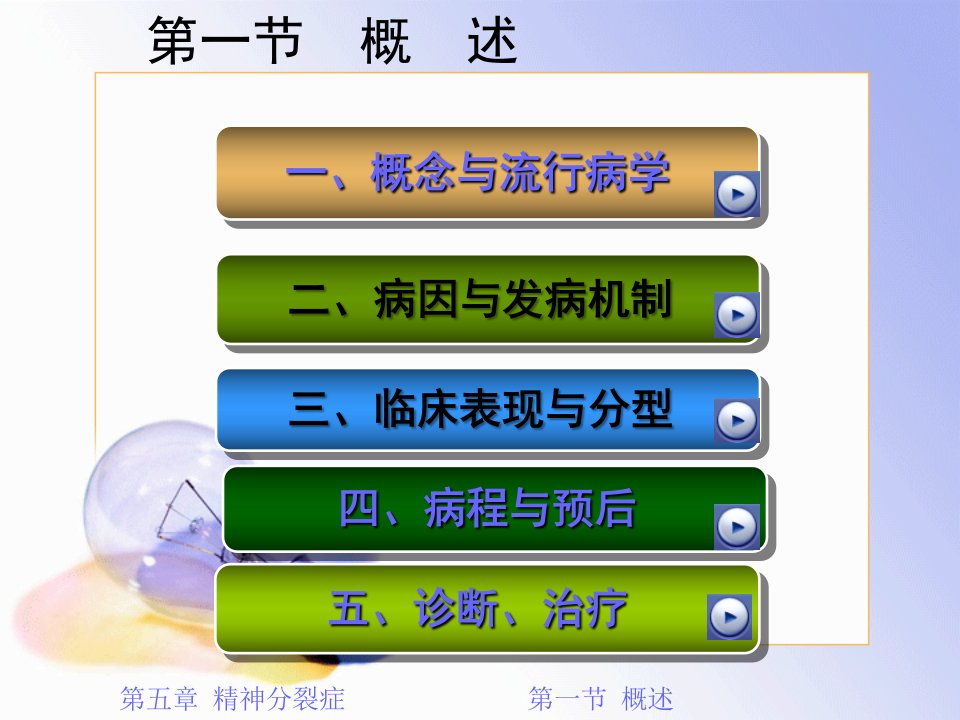 第一节 概 述

一、概念与流行病学

二、病因与发病机制

三、临床表现与分型

四、病程与预后

五、诊断、治疗

第五章 精神分裂症

第一节 概述